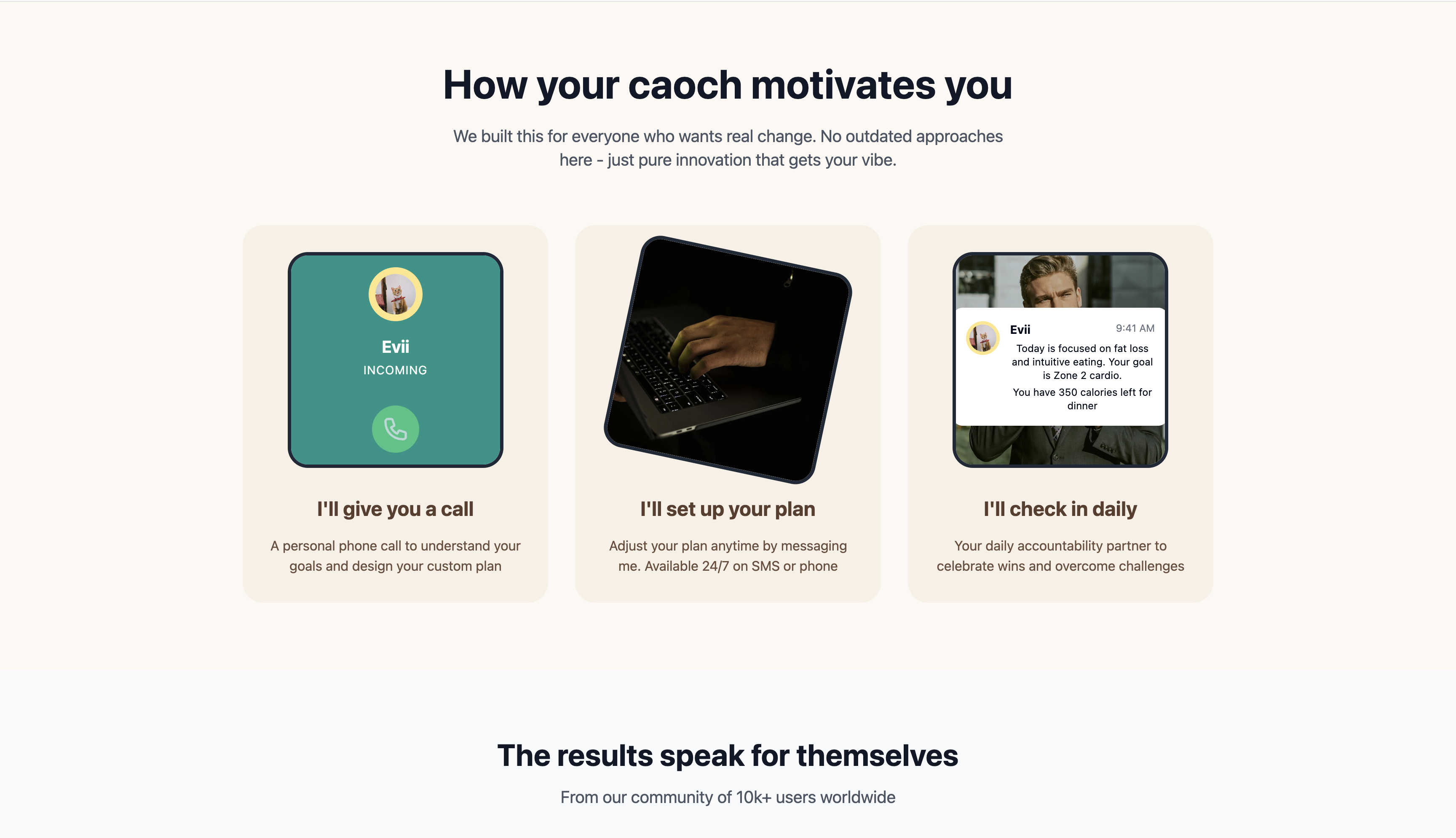 How your caoch motivates you

We built this for everyone who wants real change. No outdated approaches here - just pure innovation that gets your vibe.

Evii
INCOMING

I'll give you a call

A personal phone call to understand your goals and design your custom plan

I'll set up your plan

Adjust your plan anytime by messaging me. Available 24/7 on SMS or phone

Evii 9:41 AM
Today is focused on fat loss and intuitive eating. Your goal is Zone 2 cardio.
You have 350 calories left for dinner

I'll check in daily

Your daily accountability partner to celebrate wins and overcome challenges

The results speak for themselves

From our community of 10k+ users worldwide